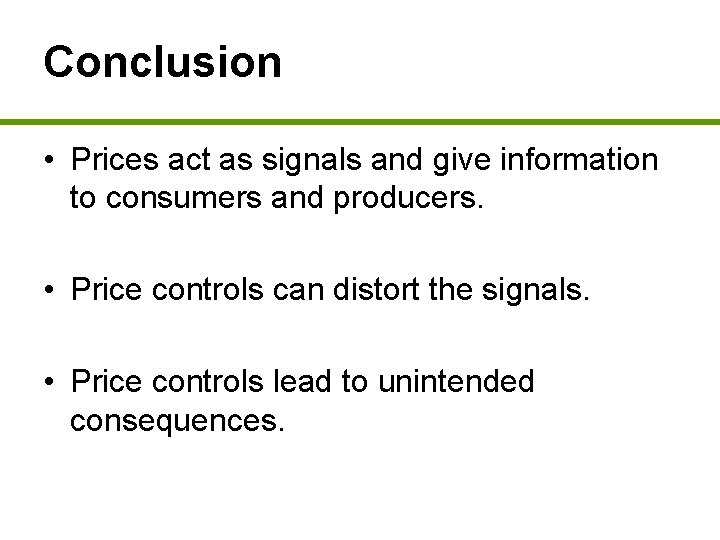 Conclusion

• Prices act as signals and give information to consumers and producers.

• Price controls can distort the signals.

• Price controls lead to unintended consequences.